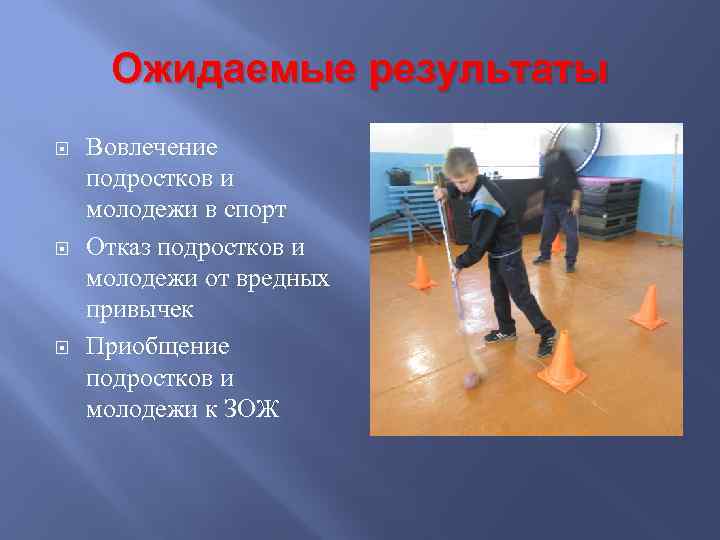 Ожидаемые результаты

Вовлечение подростков и молодежи в спорт

Отказ подростков и молодежи от вредных привычек

Приобщение подростков и молодежи к ЗОЖ